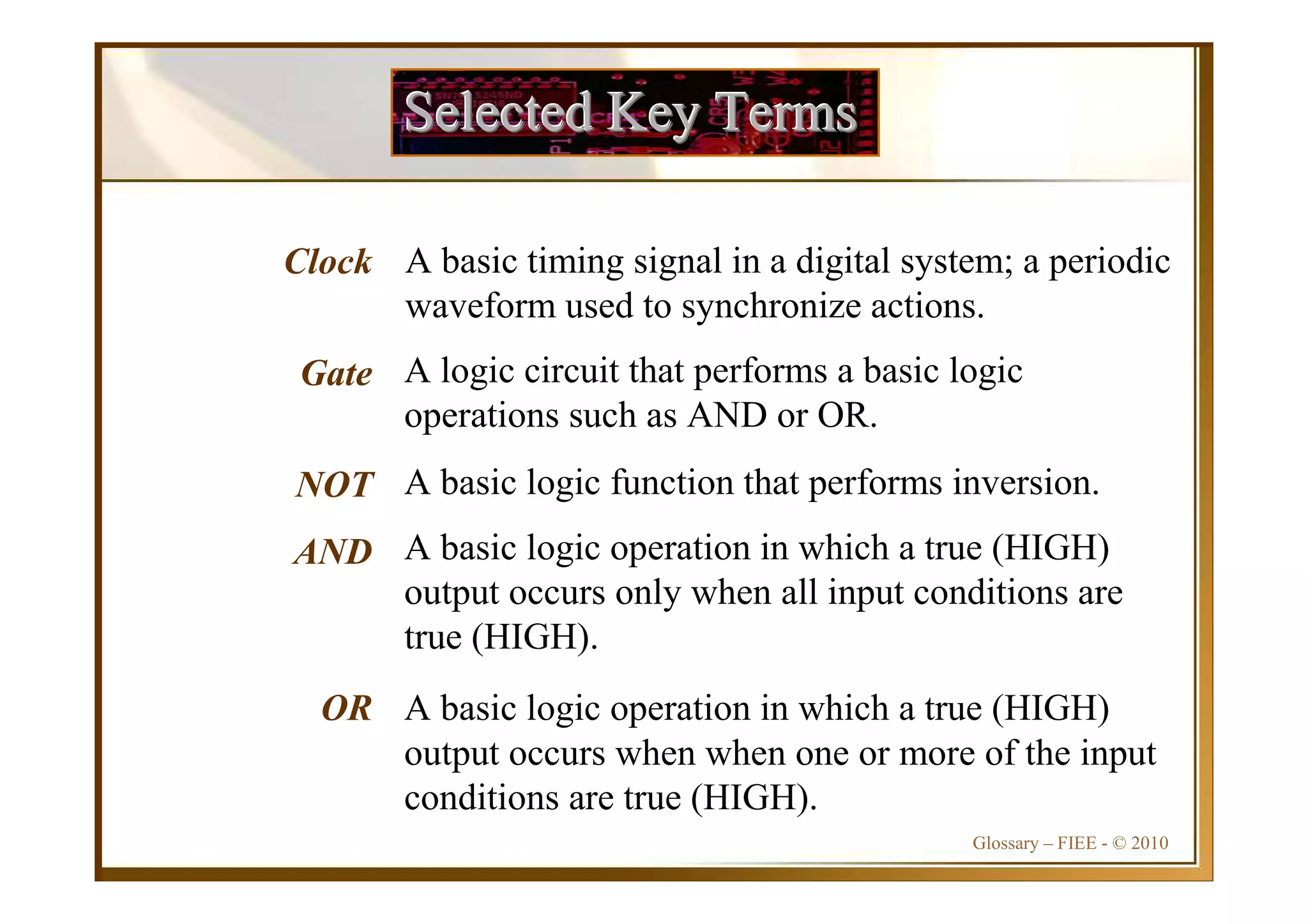 Selected Key Terms

Clock A basic timing signal in a digital system; a periodic waveform used to synchronize actions.

Gate A logic circuit that performs a basic logic operations such as AND or OR.

NOT A basic logic function that performs inversion.

AND A basic logic operation in which a true (HIGH) output occurs only when all input conditions are true (HIGH).

OR A basic logic operation in which a true (HIGH) output occurs when when one or more of the input conditions are true (HIGH).

Glossary – FIEE - © 2010